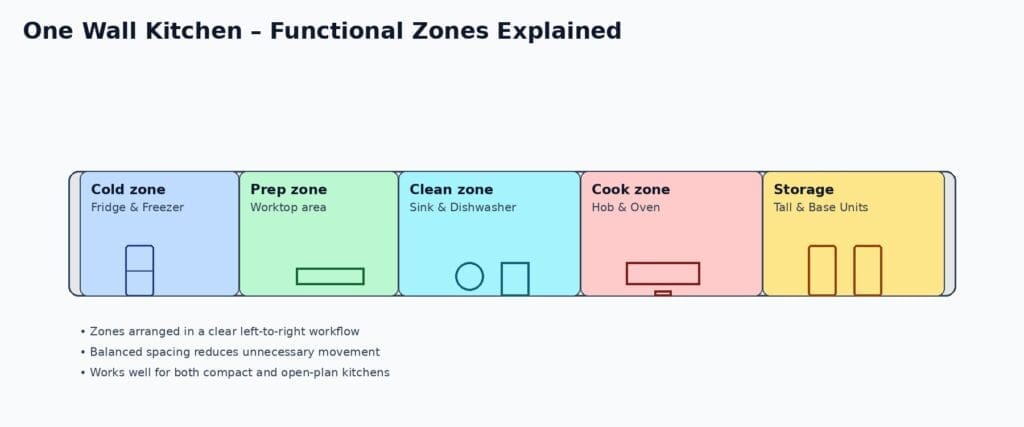 One Wall Kitchen – Functional Zones Explained

Cold zone
Fridge & Freezer

Prep zone
Worktop area

Clean zone
Sink & Dishwasher

Cook zone
Hob & Oven

Storage
Tall & Base Units

• Zones arranged in a clear left-to-right workflow
• Balanced spacing reduces unnecessary movement
• Works well for both compact and open-plan kitchens